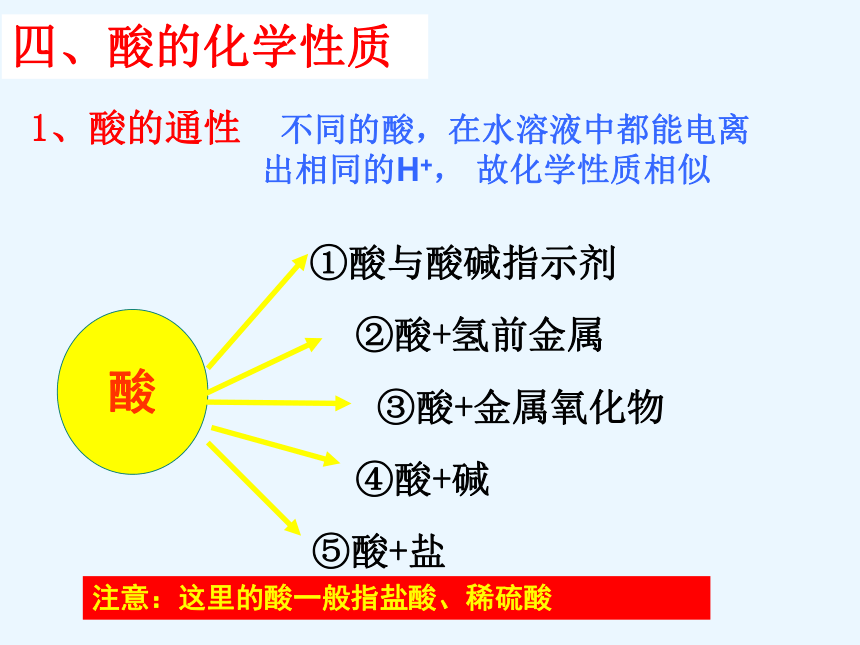 四、酸的化学性质

1、酸的通性　不同的酸，在水溶液中都能电离出相同的$H^+$，故化学性质相似

酸

①酸与酸碱指示剂

②酸+氢前金属

③酸+金属氧化物

④酸+碱

⑤酸+盐

注意：这里的酸一般指盐酸、稀硫酸